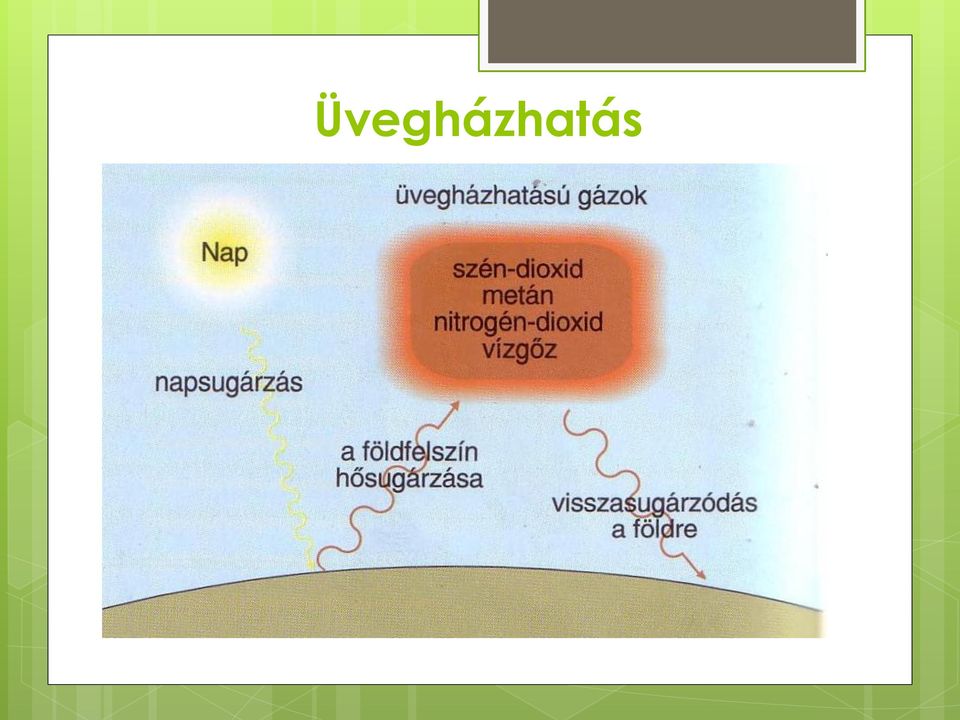 Üvegházhatás

üvegházhatású gázok

Nap

szén-dioxid
metán
nitrogén-dioxid
vízgőz

napsugárzás

a földfelszín hősugárzása

visszasugárzódás a földre